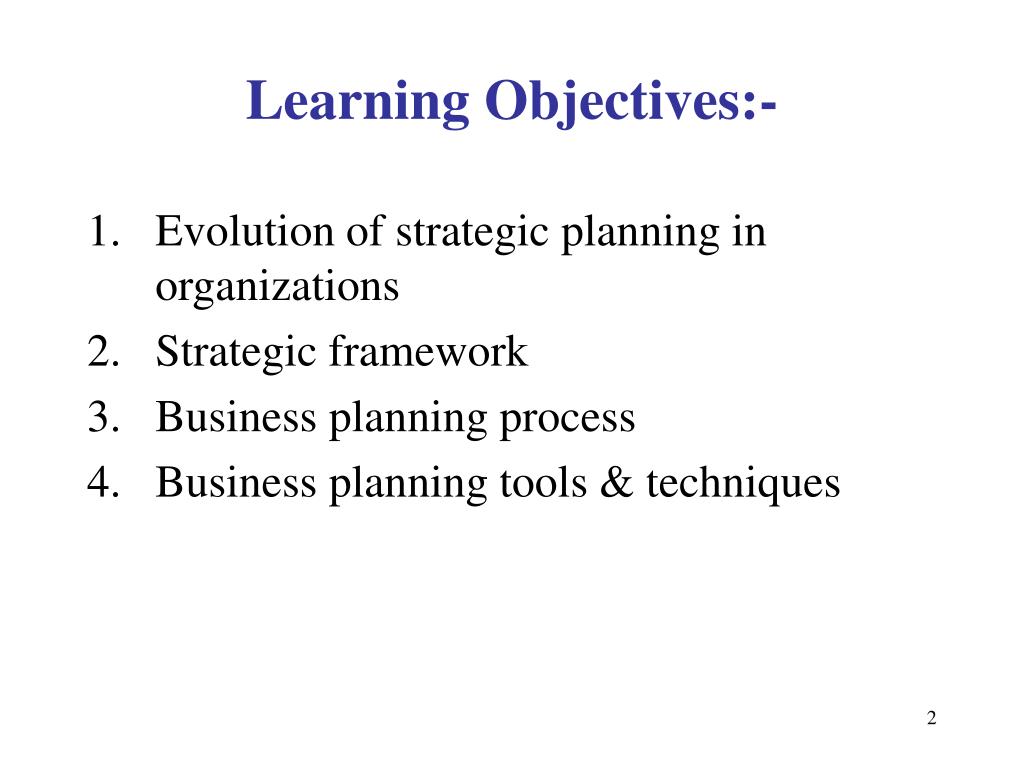 Learning Objectives:-

1. Evolution of strategic planning in organizations
2. Strategic framework
3. Business planning process
4. Business planning tools & techniques

2